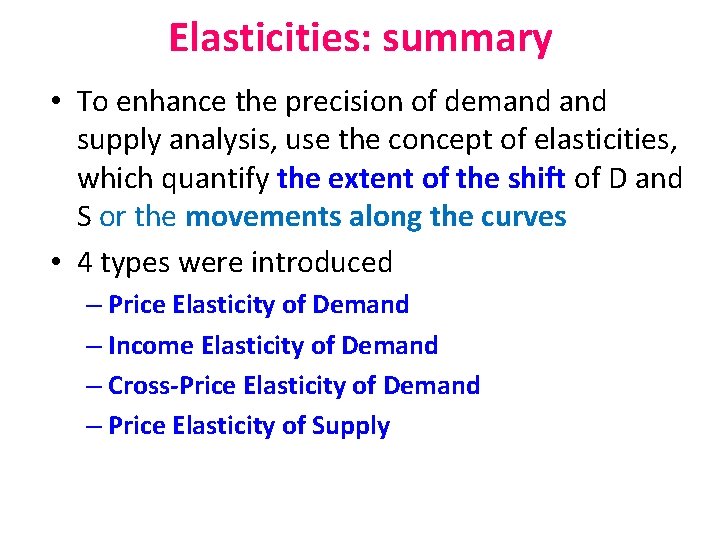 Elasticities: summary

• To enhance the precision of demand and supply analysis, use the concept of elasticities, which quantify the extent of the shift of D and S or the movements along the curves

• 4 types were introduced
– Price Elasticity of Demand
– Income Elasticity of Demand
– Cross-Price Elasticity of Demand
– Price Elasticity of Supply